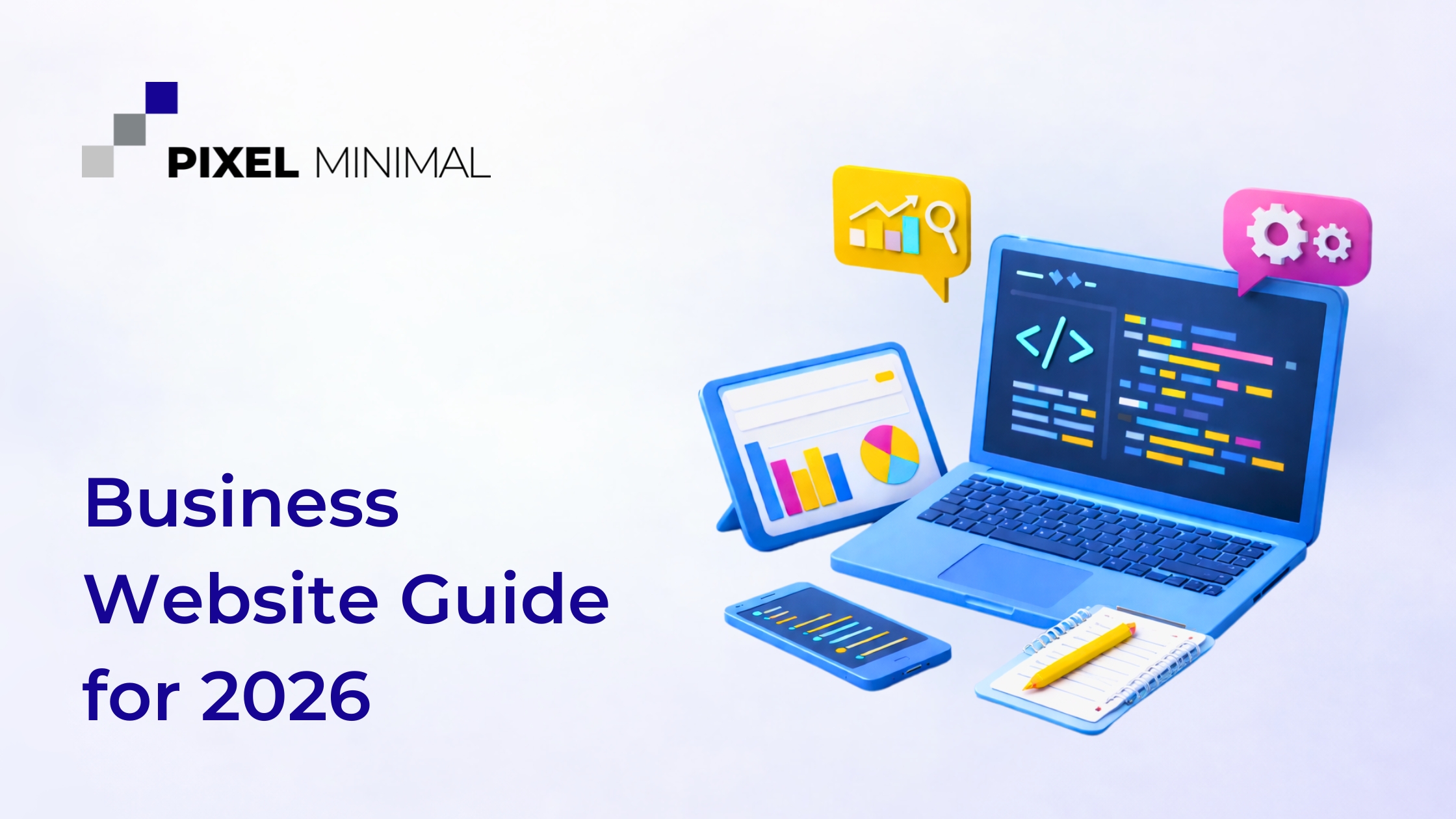 PIXEL MINIMAL

Business Website Guide for 2026

</>